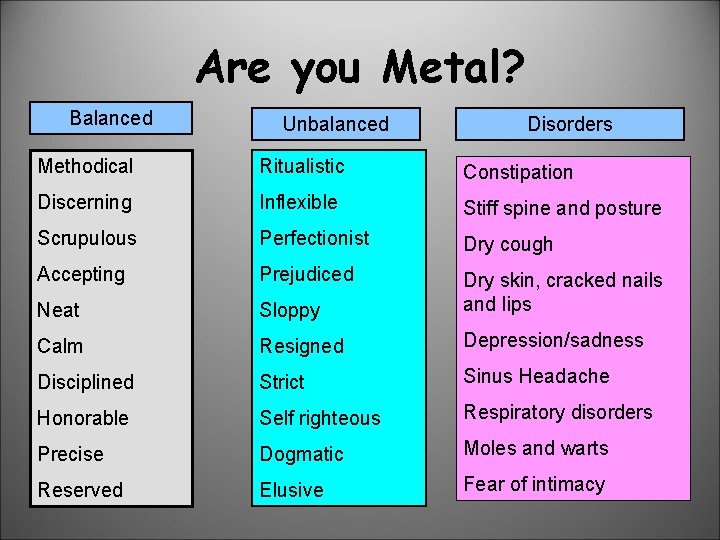 Are you Metal?

Balanced

Methodical
Discerning
Scrupulous
Accepting
Neat
Calm
Disciplined
Honorable
Precise
Reserved

Unbalanced

Ritualistic
Inflexible
Perfectionist
Prejudiced
Sloppy
Resigned
Strict
Self righteous
Dogmatic
Elusive

Disorders

Constipation
Stiff spine and posture
Dry cough
Dry skin, cracked nails and lips
Depression/sadness
Sinus Headache
Respiratory disorders
Moles and warts
Fear of intimacy